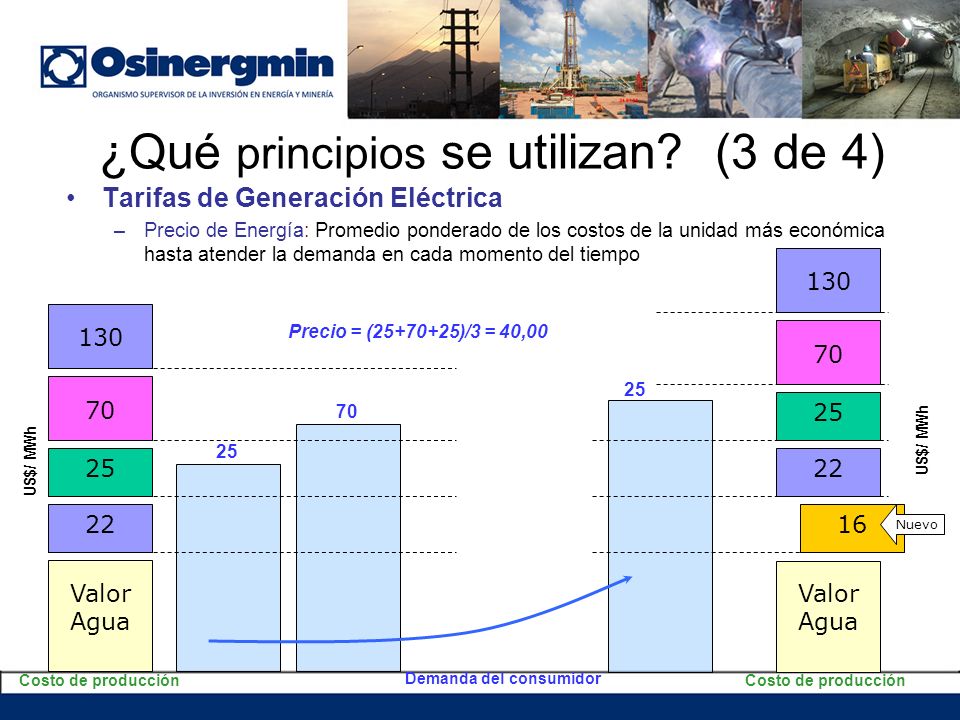 Osinergmin
ORGANISMO SUPERVISOR DE LA INVERSIÓN EN ENERGÍA Y MINERÍA

¿Qué principios se utilizan? (3 de 4)

• Tarifas de Generación Eléctrica
– Precio de Energía: Promedio ponderado de los costos de la unidad más económica hasta atender la demanda en cada momento del tiempo

Precio = (25+70+25)/3 = 40,00

130
70
25
22
Valor Agua
US$/ MWh

25
70
25

130
70
25
22
16
Nuevo
Valor Agua
US$/ MWh

Costo de producción
Demanda del consumidor
Costo de producción